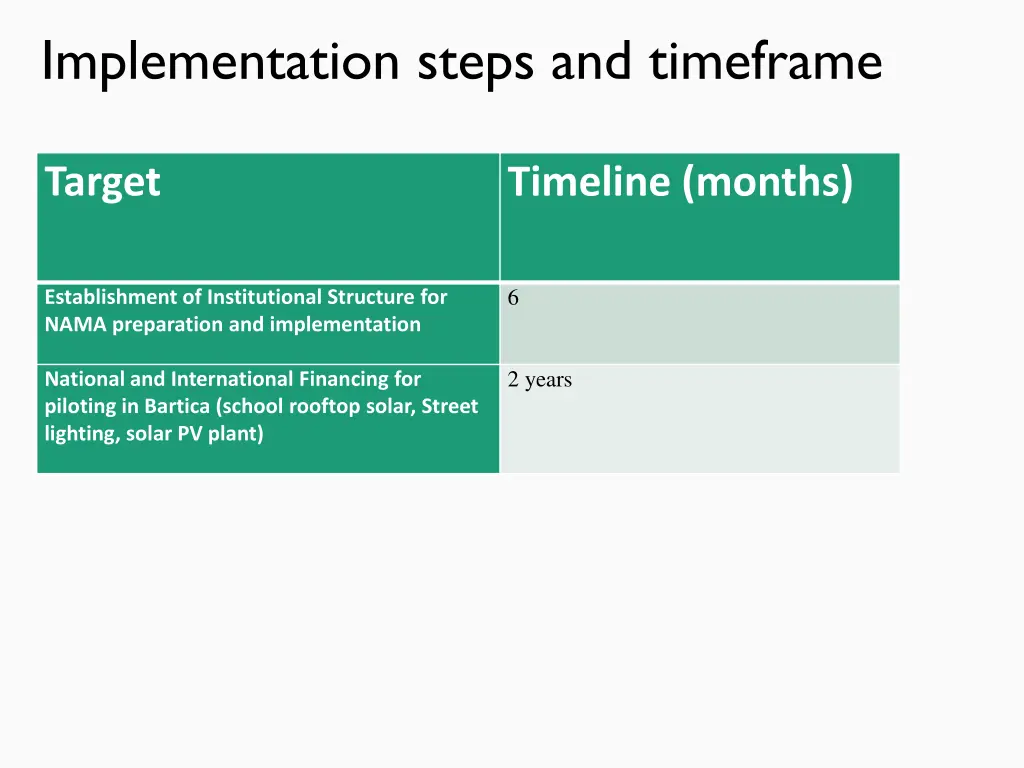 Implementation steps and timeframe

| Target | Timeline (months) |
|---|---|
| Establishment of Institutional Structure for NAMA preparation and implementation | 6 |
| National and International Financing for piloting in Bartica (school rooftop solar, Street lighting, solar PV plant) | 2 years |